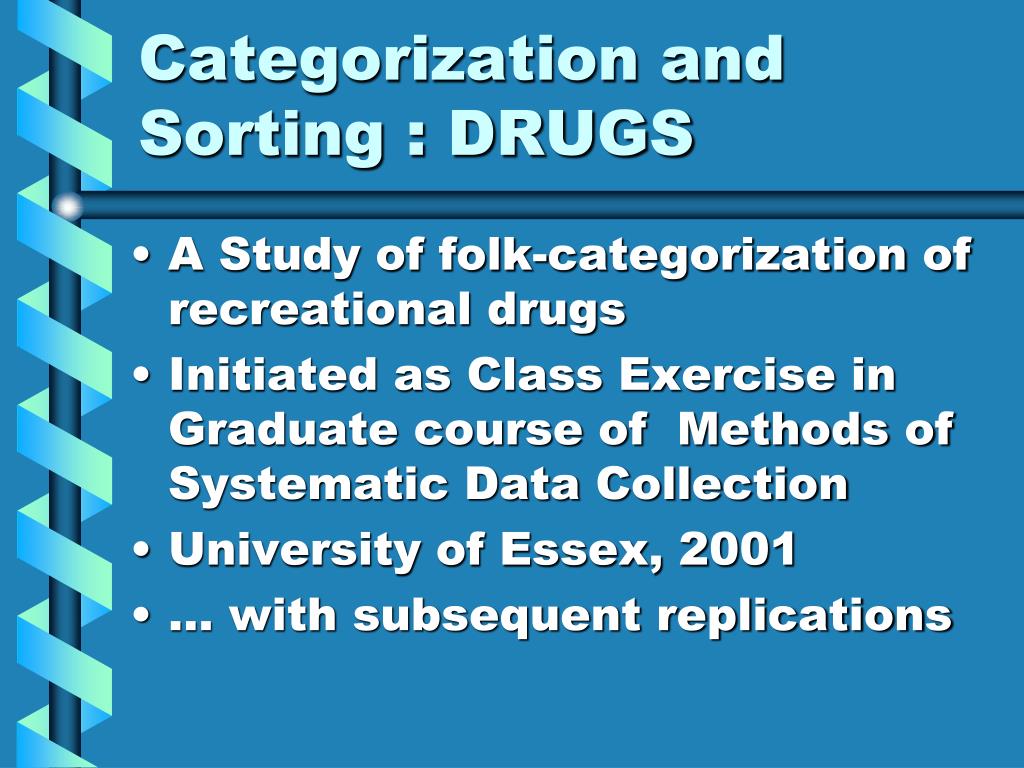 Categorization and Sorting : DRUGS

• A Study of folk-categorization of recreational drugs
• Initiated as Class Exercise in Graduate course of Methods of Systematic Data Collection
• University of Essex, 2001
• … with subsequent replications